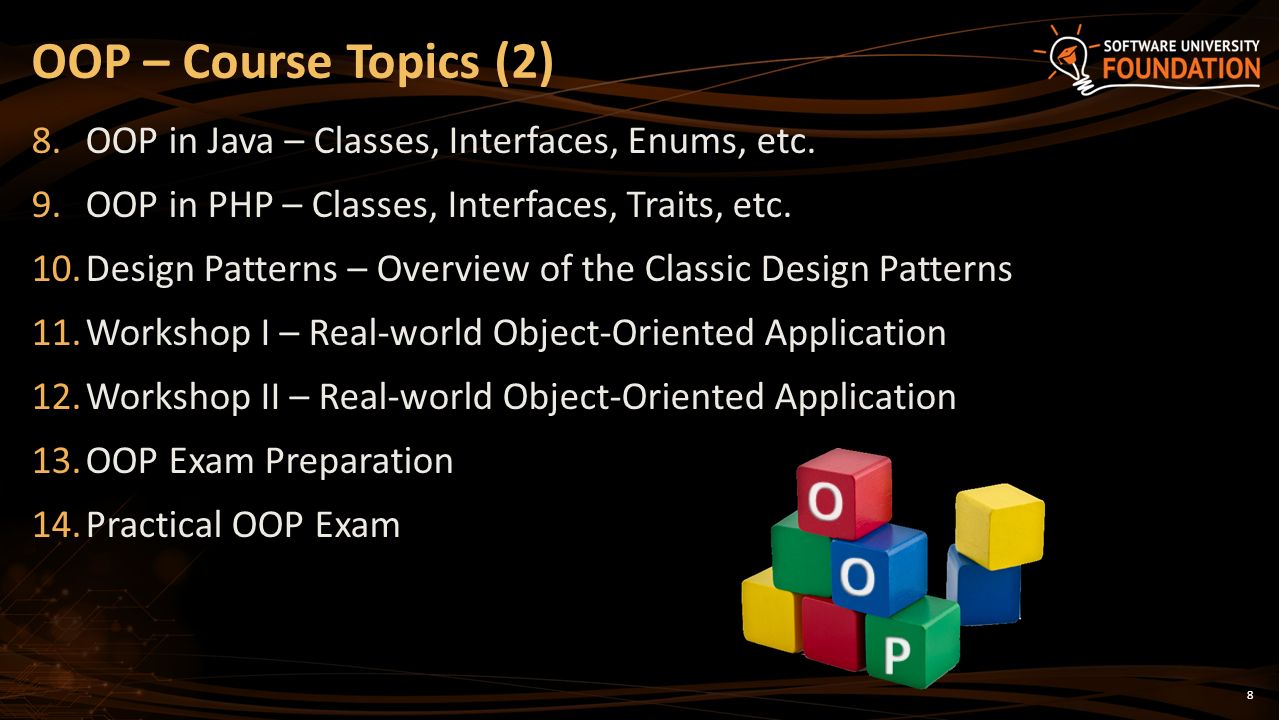 OOP – Course Topics (2)

SOFTWARE UNIVERSITY FOUNDATION

8. OOP in Java – Classes, Interfaces, Enums, etc.
9. OOP in PHP – Classes, Interfaces, Traits, etc.
10. Design Patterns – Overview of the Classic Design Patterns
11. Workshop I – Real-world Object-Oriented Application
12. Workshop II – Real-world Object-Oriented Application
13. OOP Exam Preparation
14. Practical OOP Exam

O O P

8